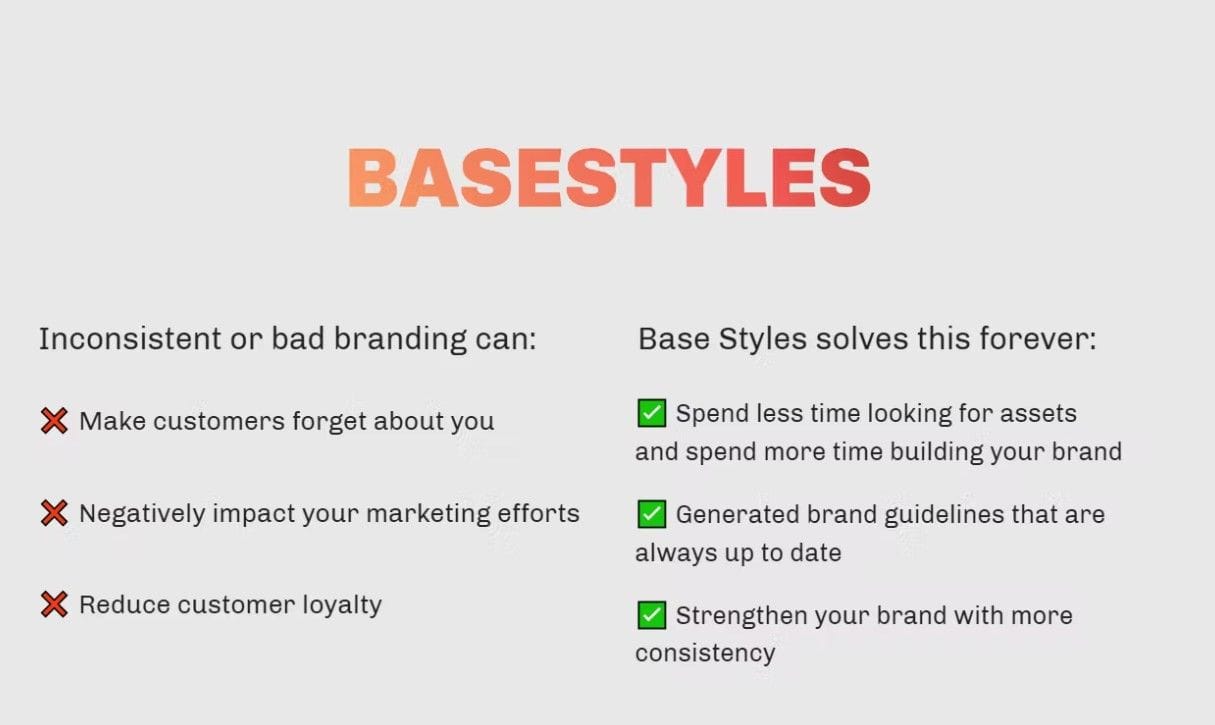 BASESTYLES

Inconsistent or bad branding can:

❌ Make customers forget about you

❌ Negatively impact your marketing efforts

❌ Reduce customer loyalty

Base Styles solves this forever:

✅ Spend less time looking for assets and spend more time building your brand

✅ Generated brand guidelines that are always up to date

✅ Strengthen your brand with more consistency